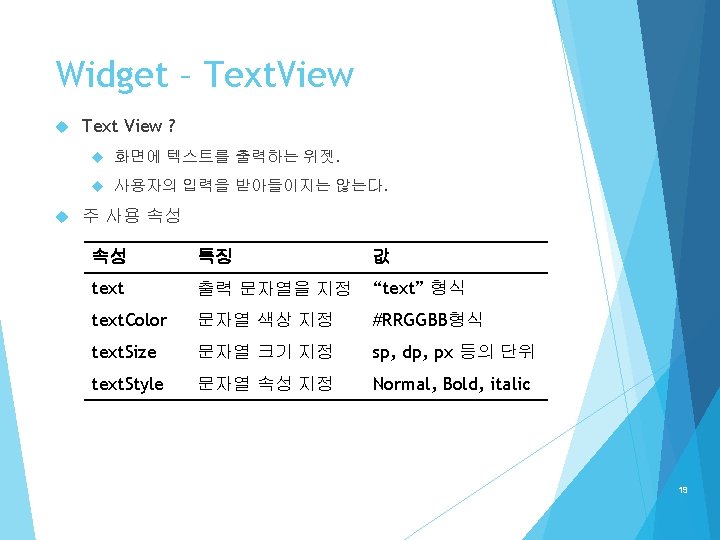 Widget – TextView

Text View ?

화면에 텍스트를 출력하는 위젯.

사용자의 입력을 받아들이지는 않는다.

주 사용 속성

| 속성 | 특징 | 값 |
|---|---|---|
| text | 출력 문자열을 지정 | “text” 형식 |
| textColor | 문자열 색상 지정 | #RRGGBB형식 |
| textSize | 문자열 크기 지정 | sp, dp, px 등의 단위 |
| textStyle | 문자열 속성 지정 | Normal, Bold, italic |

19